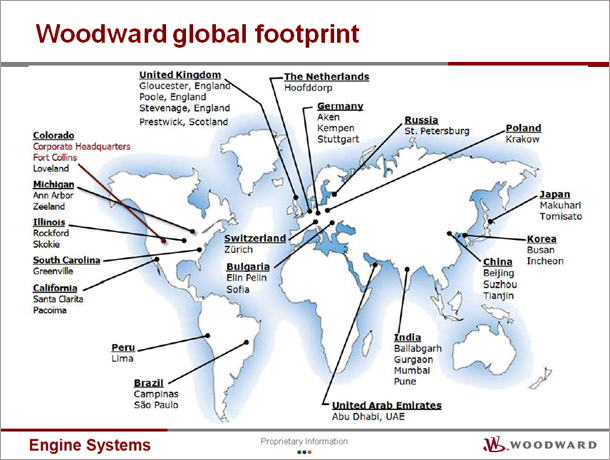 Woodward global footprint

United Kingdom
Gloucester, England
Poole, England
Stevenage, England
Prestwick, Scotland

The Netherlands
Hoofddorp

Germany
Aken
Kempen
Stuttgart

Russia
St. Petersburg

Poland
Krakow

Colorado
Corporate Headquarters
Fort Collins
Loveland

Michigan
Ann Arbor
Zeeland

Illinois
Rockford
Skokie

South Carolina
Greenville

California
Santa Clarita
Pacoima

Switzerland
Zürich

Bulgaria
Elin Pelin
Sofia

Japan
Makuhari
Tomisato

Korea
Busan
Incheon

China
Beijing
Suzhou
Tianjin

India
Ballabgarh
Gurgaon
Mumbai
Pune

Peru
Lima

Brazil
Campinas
São Paulo

United Arab Emirates
Abu Dhabi, UAE

Engine Systems

Proprietary Information

WOODWARD